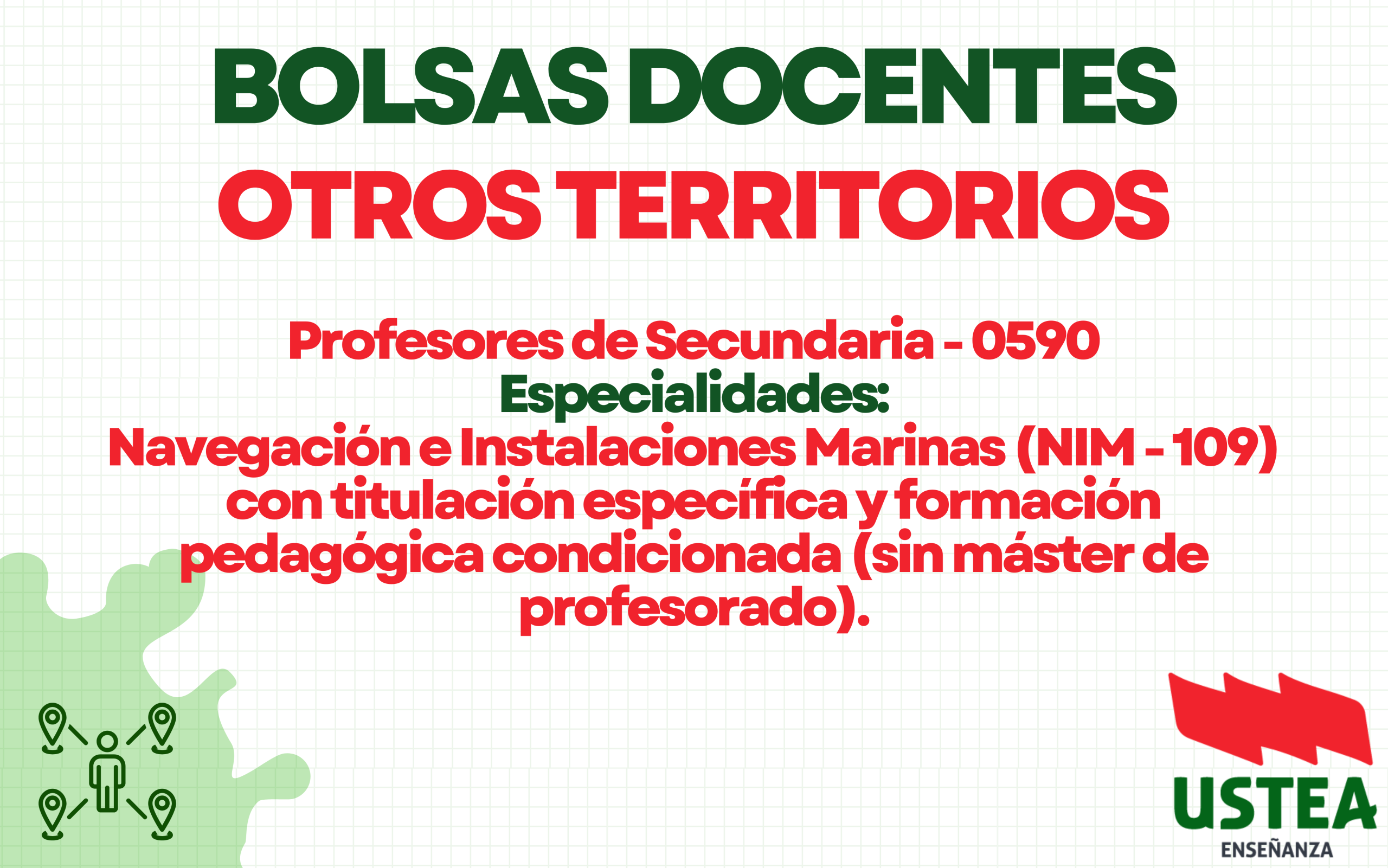 BOLSAS DOCENTES
OTROS TERRITORIOS

Profesores de Secundaria - 0590
Especialidades:
Navegación e Instalaciones Marinas (NIM - 109) con titulación específica y formación pedagógica condicionada (sin máster de profesorado).

USTEA
ENSEÑANZA